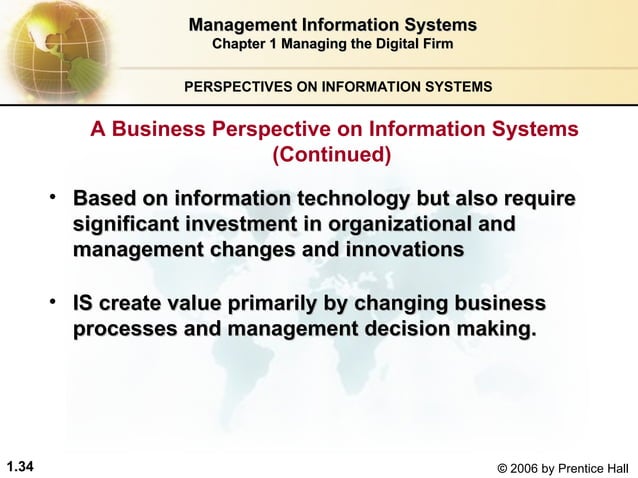 Management Information Systems
Chapter 1 Managing the Digital Firm

PERSPECTIVES ON INFORMATION SYSTEMS

A Business Perspective on Information Systems (Continued)

• Based on information technology but also require significant investment in organizational and management changes and innovations

• IS create value primarily by changing business processes and management decision making.

1.34

© 2006 by Prentice Hall